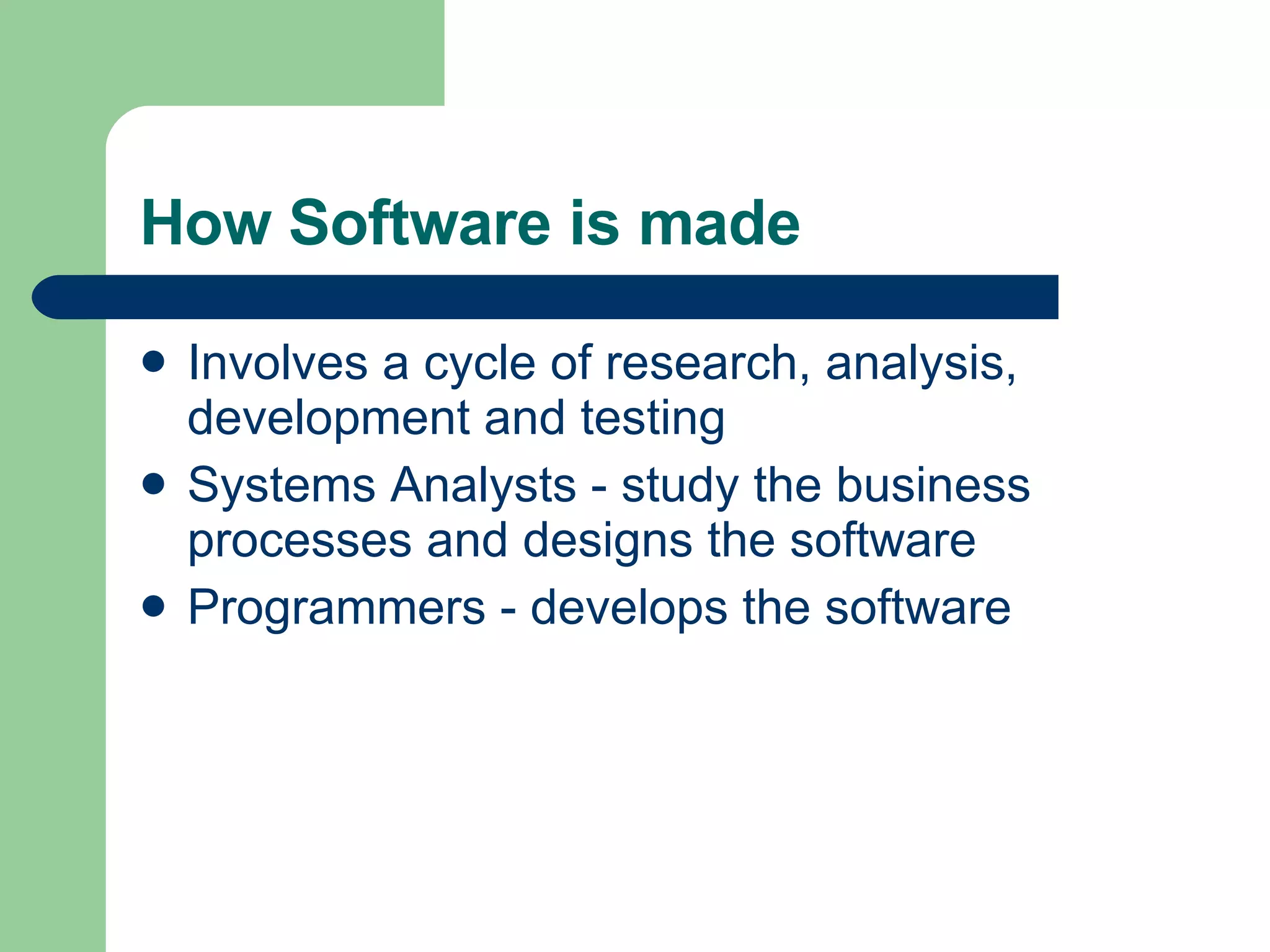 How Software is made

- Involves a cycle of research, analysis, development and testing
- Systems Analysts - study the business processes and designs the software
- Programmers - develops the software